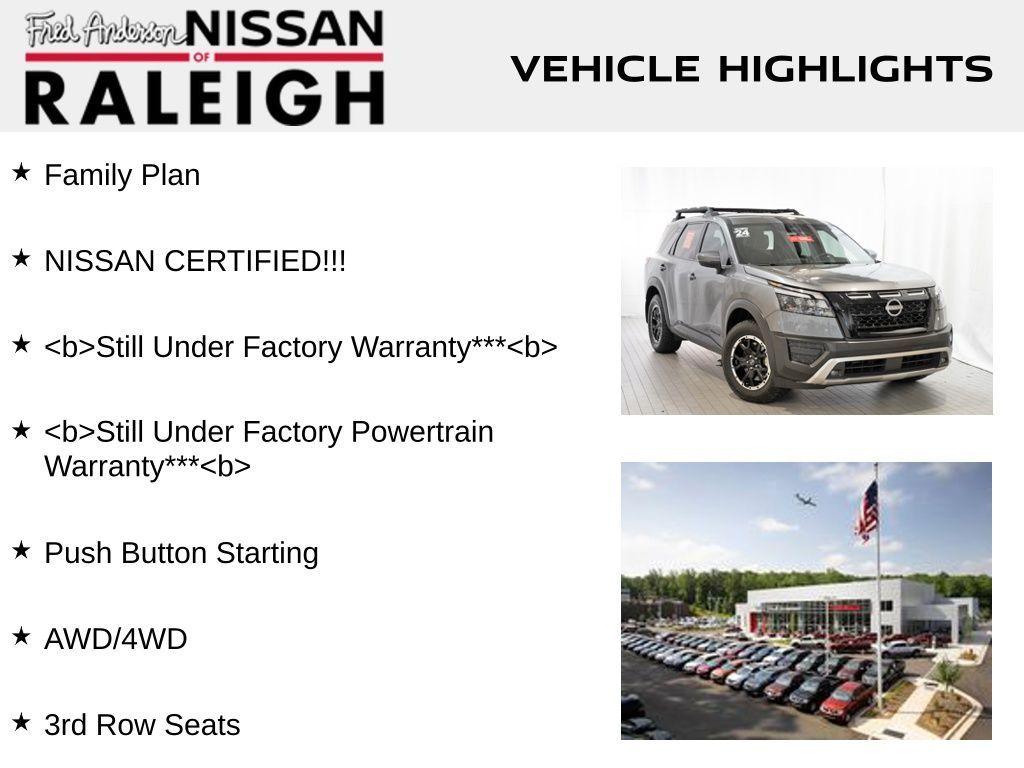 Fred Anderson NISSAN OF RALEIGH

VEHICLE HIGHLIGHTS

★ Family Plan

★ NISSAN CERTIFIED!!!

★ <b>Still Under Factory Warranty***<b>

★ <b>Still Under Factory Powertrain Warranty***<b>

★ Push Button Starting

★ AWD/4WD

★ 3rd Row Seats

24